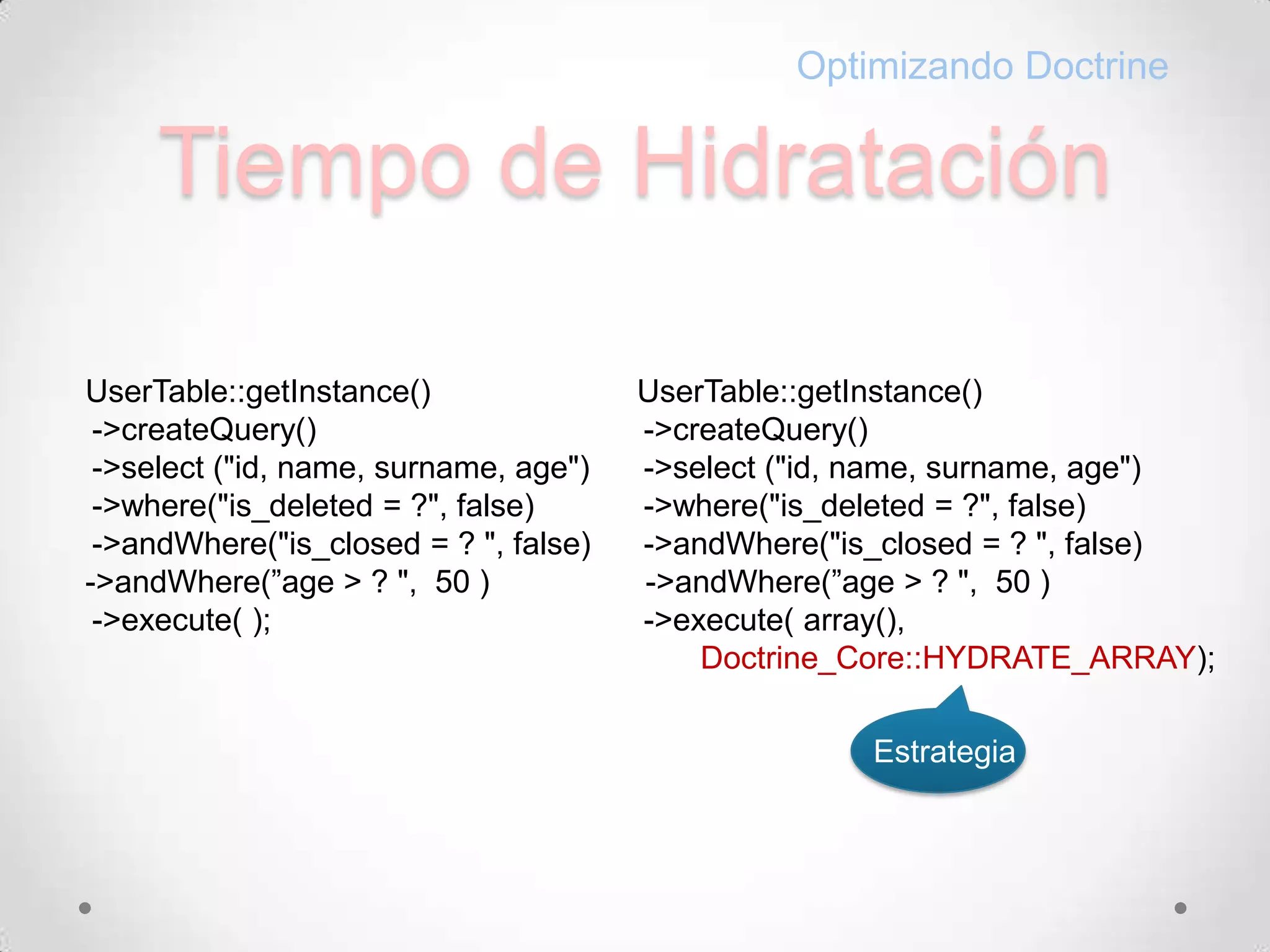 Optimizando Doctrine

Tiempo de Hidratación

UserTable::getInstance()
->createQuery()
->select ("id, name, surname, age")
->where("is_deleted = ?", false)
->andWhere("is_closed = ? ", false)
->andWhere(”age > ? ", 50 )
->execute( );

UserTable::getInstance()
->createQuery()
->select ("id, name, surname, age")
->where("is_deleted = ?", false)
->andWhere("is_closed = ? ", false)
->andWhere(”age > ? ", 50 )
->execute( array(),
Doctrine_Core::HYDRATE_ARRAY);

Estrategia